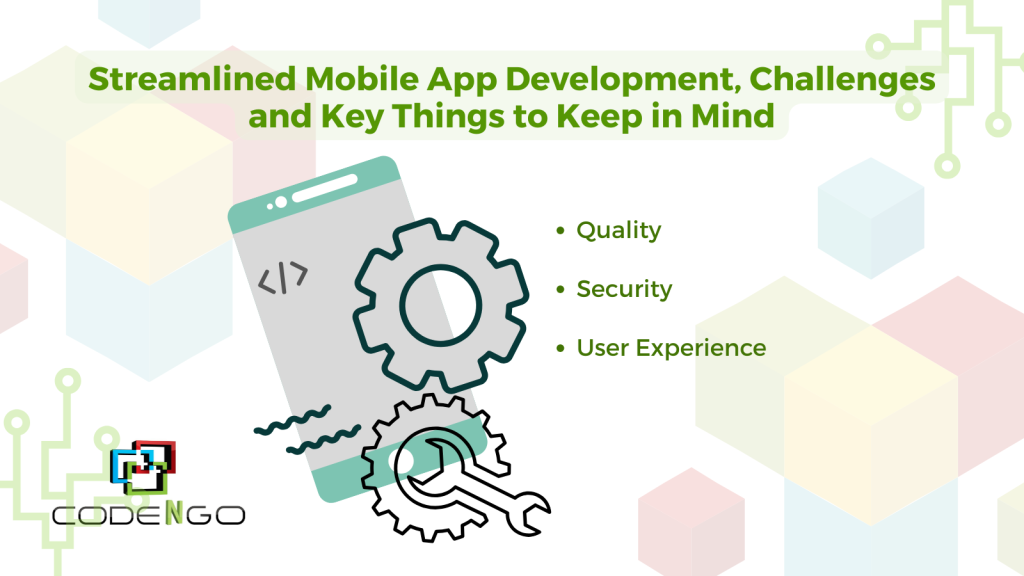 Streamlined Mobile App Development, Challenges and Key Things to Keep in Mind

</>

- Quality
- Security
- User Experience

CODENGO